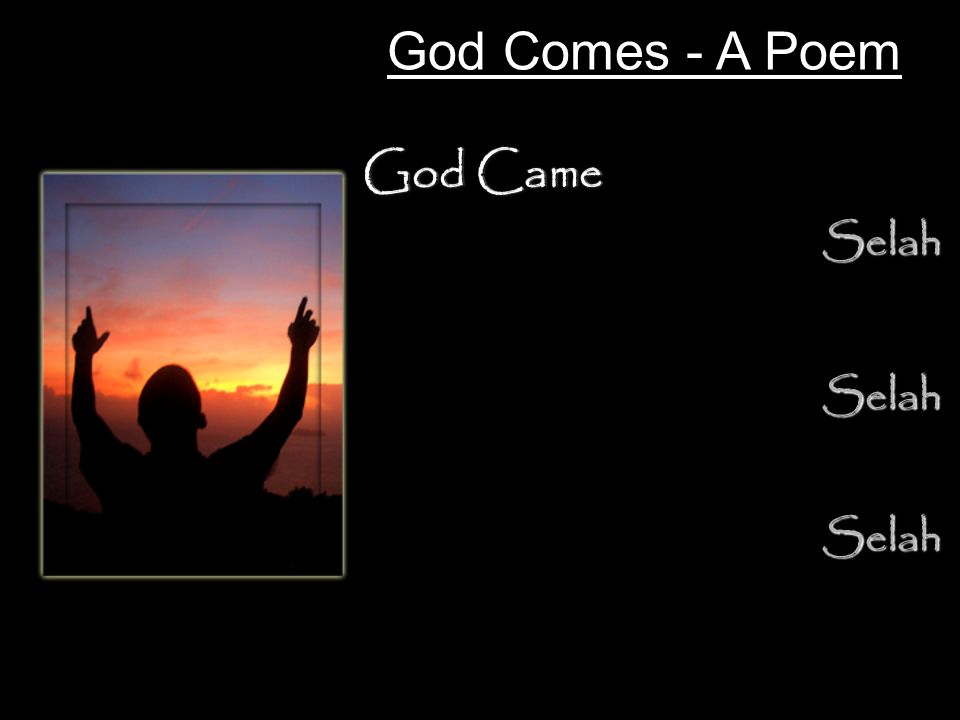 God Comes - A Poem

God Came

Selah

Selah

Selah